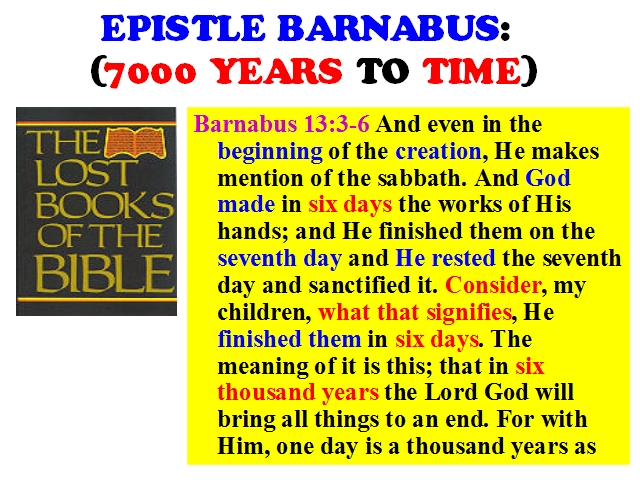 EPISTLE BARNABUS:
(7000 YEARS TO TIME)

THE LOST BOOKS OF THE BIBLE

Barnabus 13:3-6 And even in the beginning of the creation, He makes mention of the sabbath. And God made in six days the works of His hands; and He finished them on the seventh day and He rested the seventh day and sanctified it. Consider, my children, what that signifies, He finished them in six days. The meaning of it is this; that in six thousand years the Lord God will bring all things to an end. For with Him, one day is a thousand years as